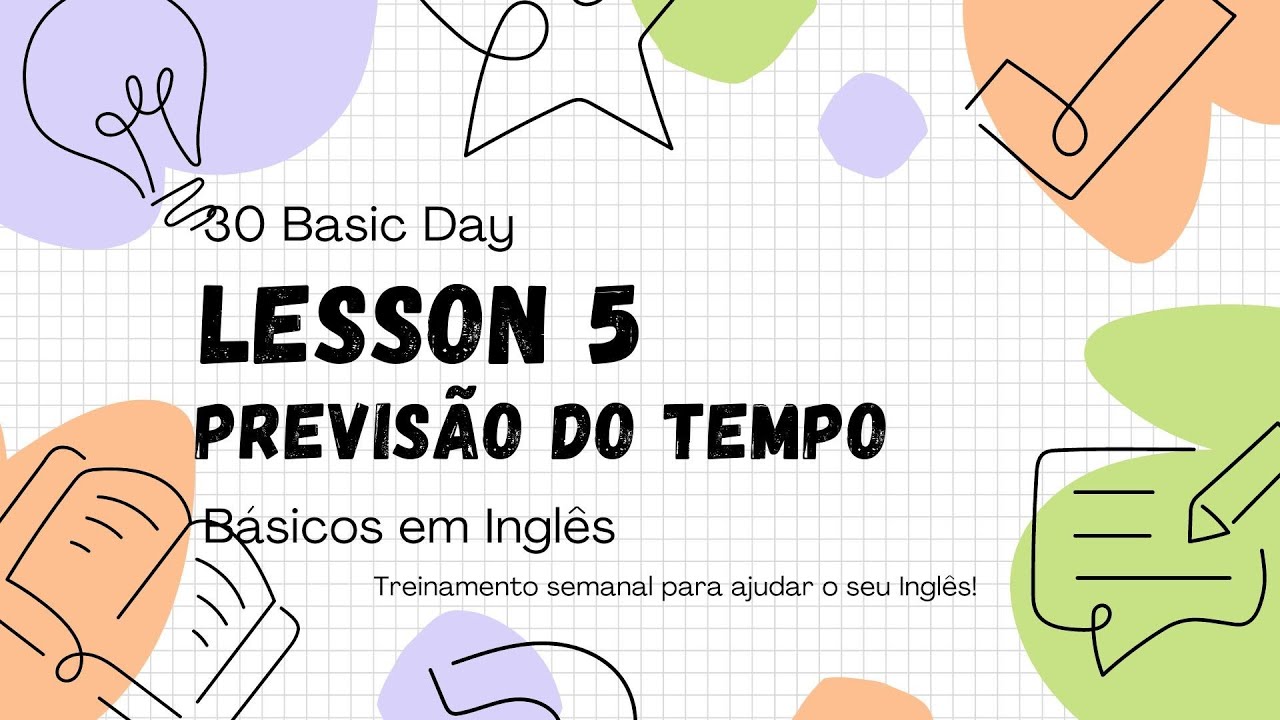 30 Basic Day

LESSON 5

PREVISÃO DO TEMPO

Básicos em Inglês

Treinamento semanal para ajudar o seu Inglês!